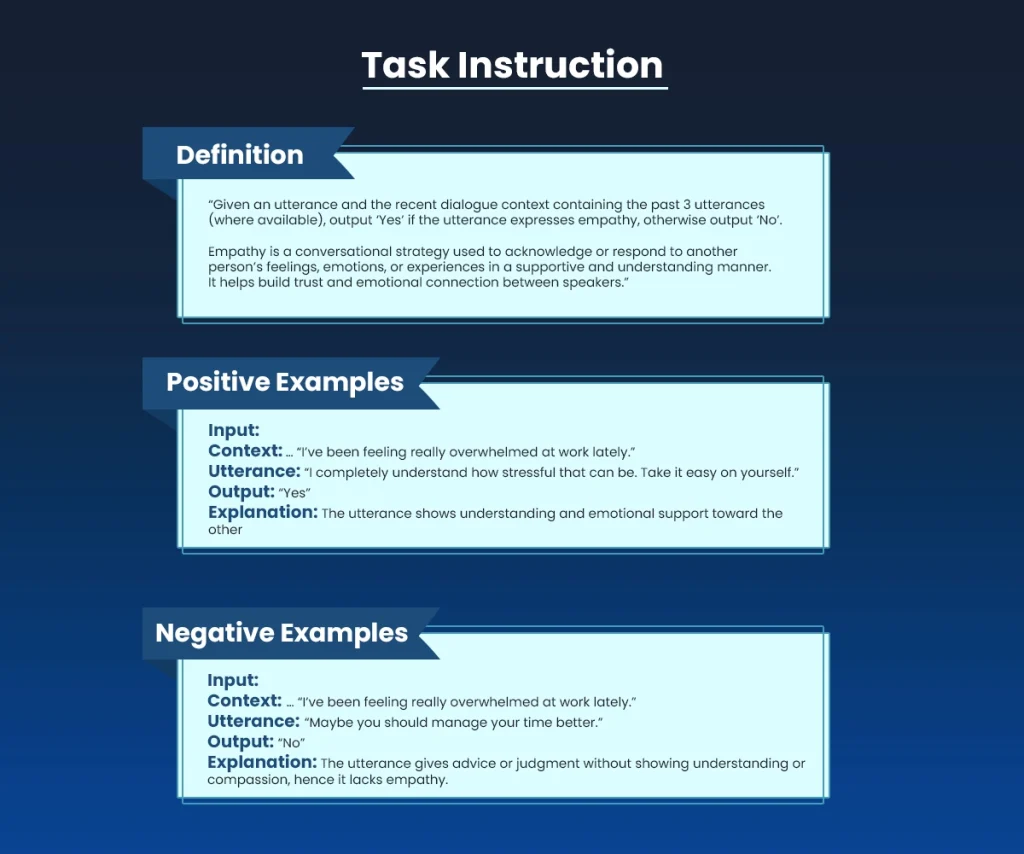 Task Instruction

Definition

"Given an utterance and the recent dialogue context containing the past 3 utterances (where available), output 'Yes' if the utterance expresses empathy, otherwise output 'No'.

Empathy is a conversational strategy used to acknowledge or respond to another person's feelings, emotions, or experiences in a supportive and understanding manner. It helps build trust and emotional connection between speakers."

Positive Examples

Input:
Context: ... "I've been feeling really overwhelmed at work lately."
Utterance: "I completely understand how stressful that can be. Take it easy on yourself."
Output: "Yes"
Explanation: The utterance shows understanding and emotional support toward the other

Negative Examples

Input:
Context: ... "I've been feeling really overwhelmed at work lately."
Utterance: "Maybe you should manage your time better."
Output: "No"
Explanation: The utterance gives advice or judgment without showing understanding or compassion, hence it lacks empathy.